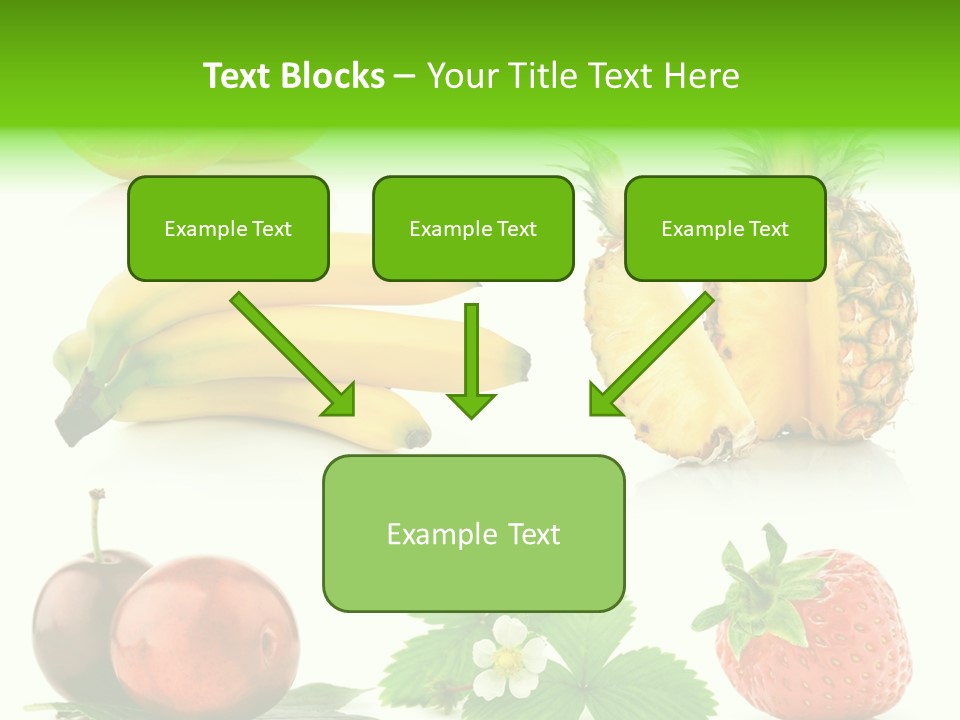 Text Blocks – Your Title Text Here

Example Text

Example Text

Example Text

Example Text